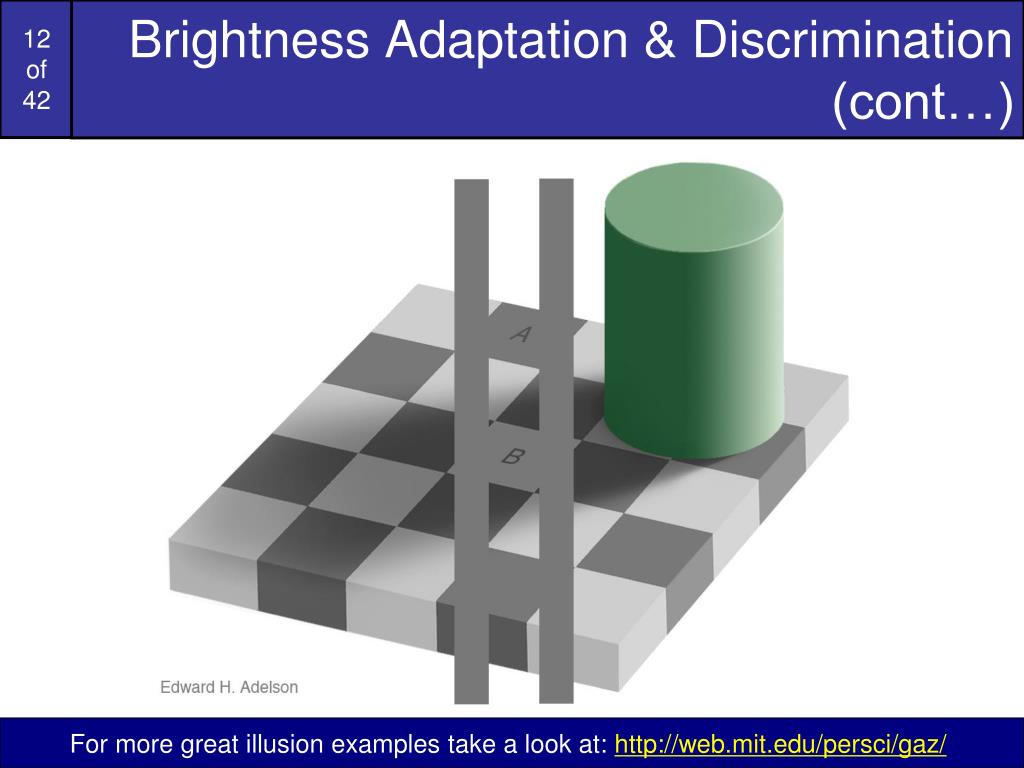 12 of 42

Brightness Adaptation & Discrimination (cont…)

A

B

Edward H. Adelson

For more great illusion examples take a look at: http://web.mit.edu/persci/gaz/